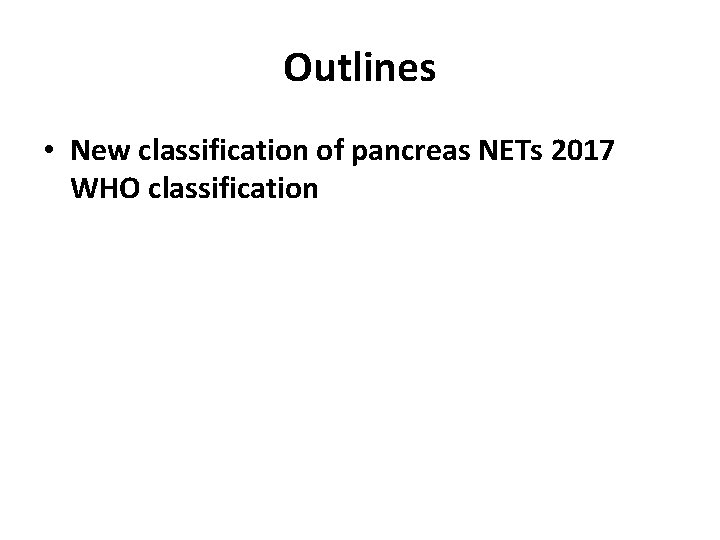 Outlines

• New classification of pancreas NETs 2017 WHO classification